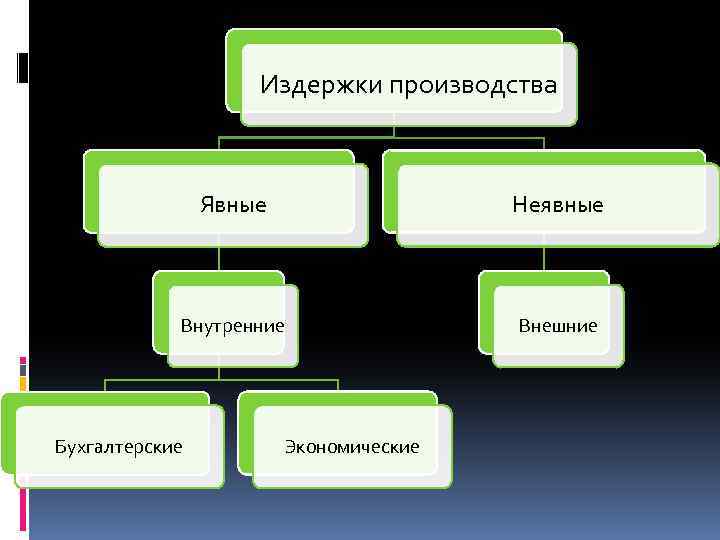 Издержки производства

Явные

Неявные

Внутренние

Внешние

Бухгалтерские

Экономические